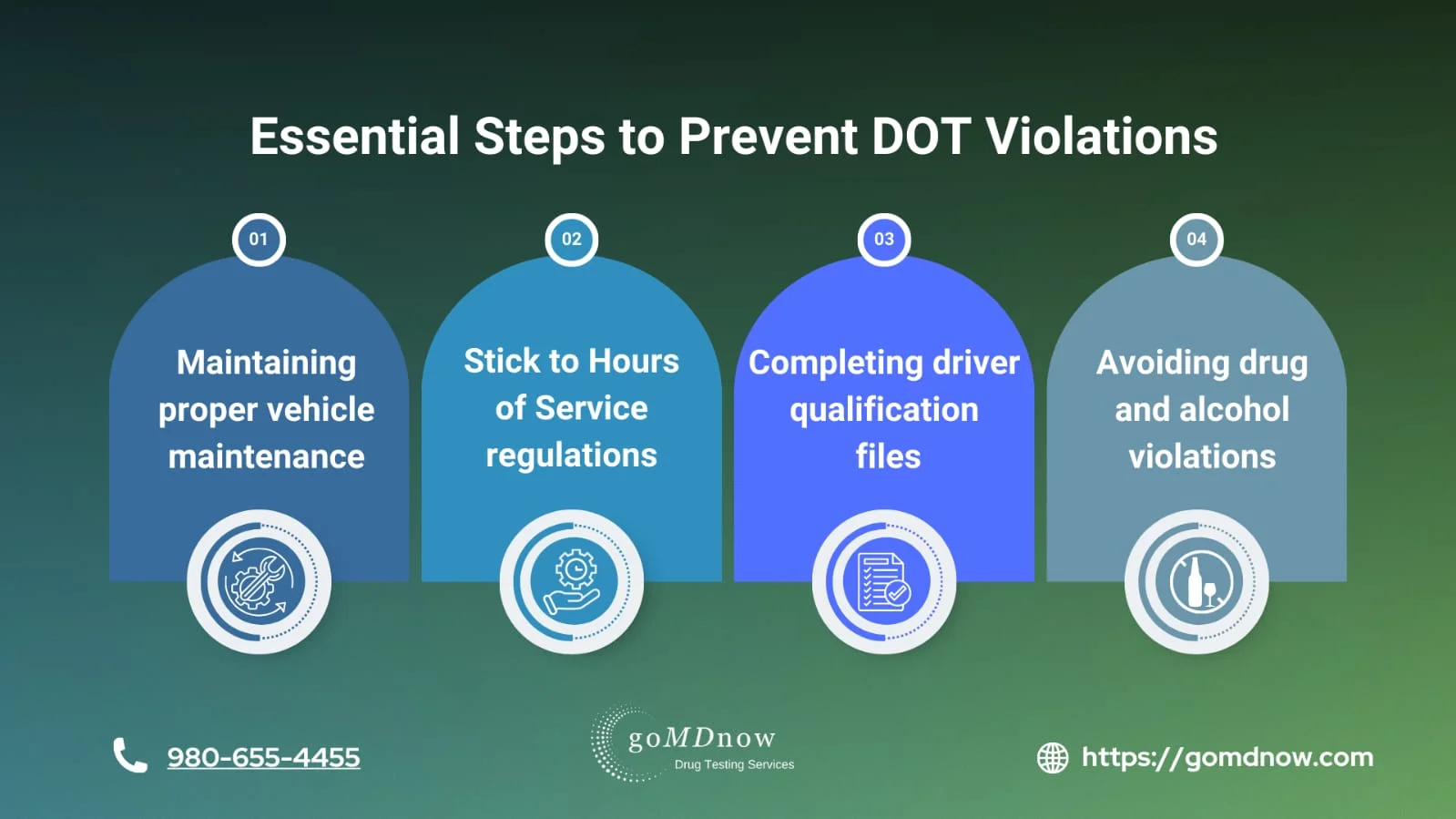 Essential Steps to Prevent DOT Violations

01
Maintaining proper vehicle maintenance

02
Stick to Hours of Service regulations

03
Completing driver qualification files

04
Avoiding drug and alcohol violations

980-655-4455

goMDnow
Drug Testing Services

https://gomdnow.com